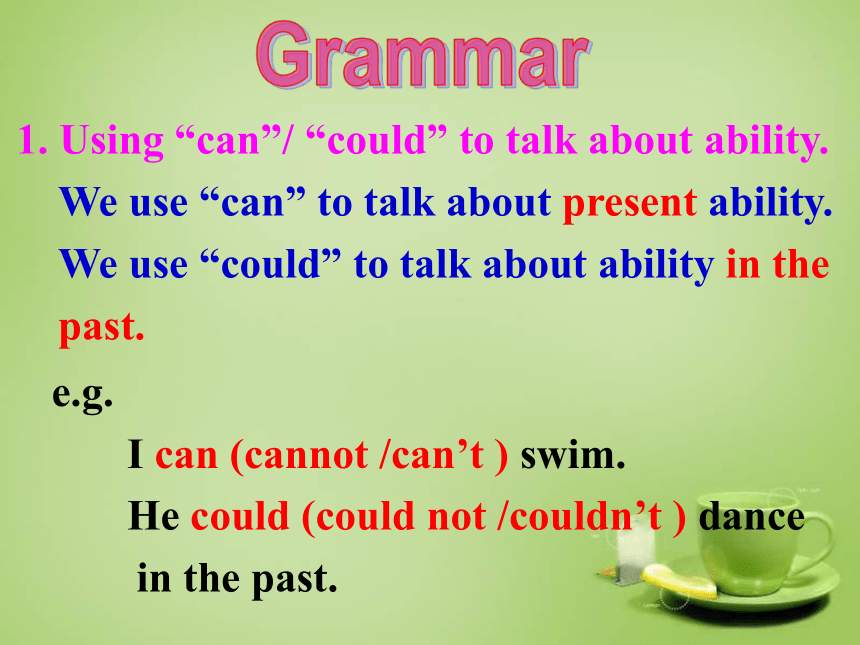 Grammar

1. Using “can”/ “could” to talk about ability.

We use “can” to talk about present ability.

We use “could” to talk about ability in the past.

e.g.

I can (cannot /can’t ) swim.

He could (could not /couldn’t ) dance in the past.